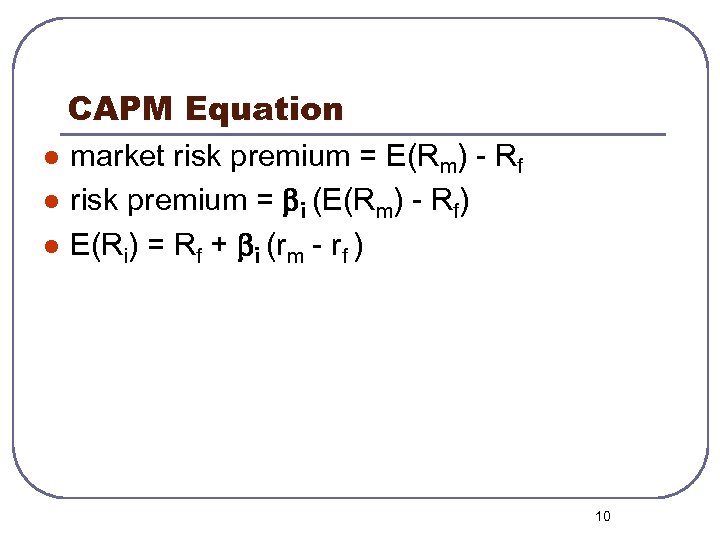 CAPM Equation

- market risk premium = $E(R_m) - R_f$
- risk premium = $\beta_i (E(R_m) - R_f)$
- $E(R_i) = R_f + \beta_i (r_m - r_f)$

10